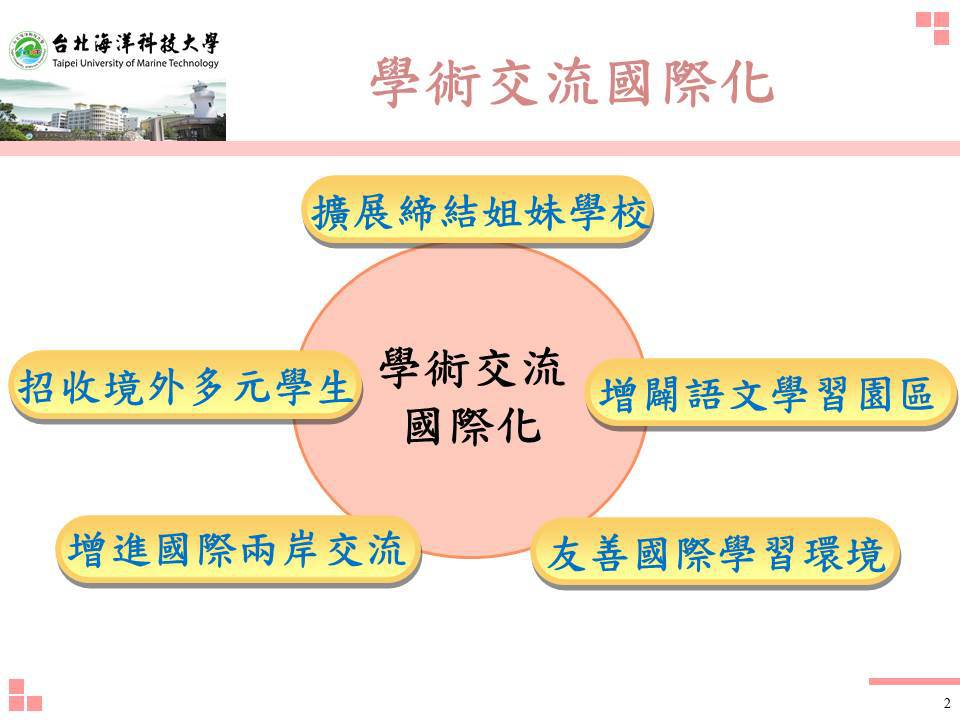 台北海洋科技大學
Taipei University of Marine Technology

學術交流國際化

擴展締結姐妹學校

招收境外多元學生

學術交流
國際化

增闢語文學習園區

增進國際兩岸交流

友善國際學習環境

2